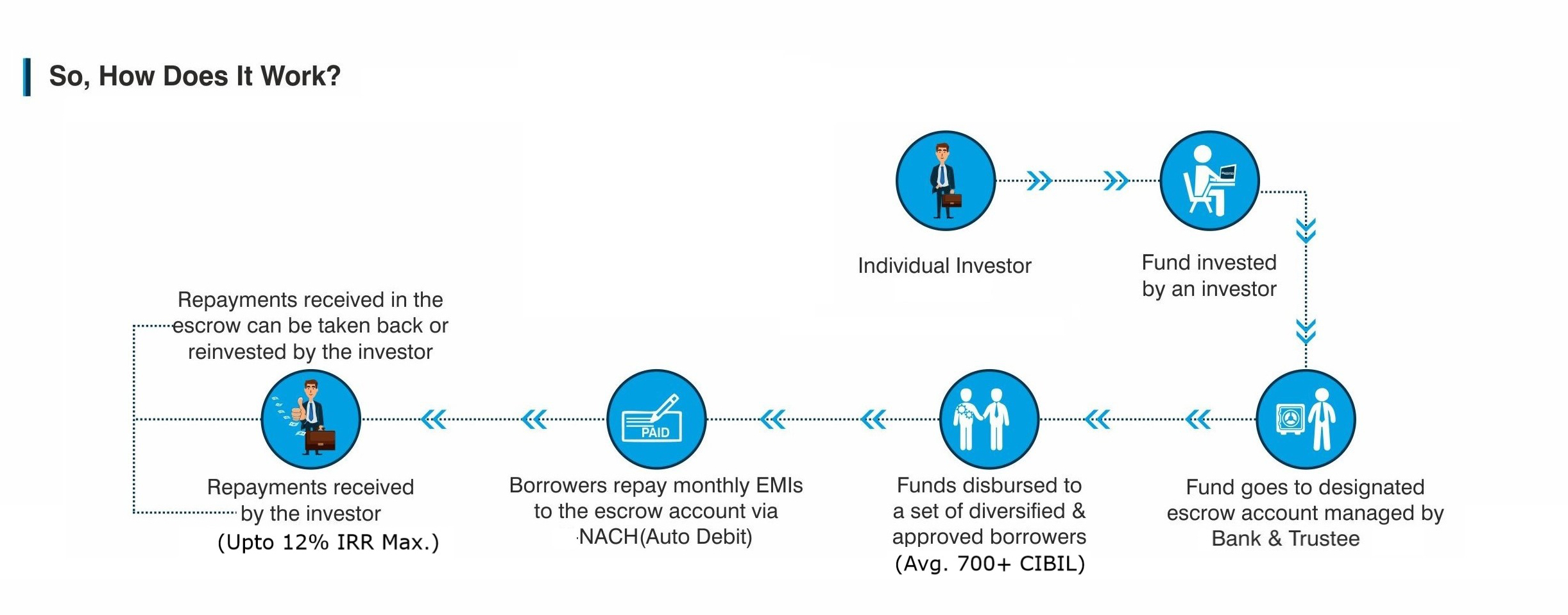 So, How Does It Work?

Individual Investor

Fund invested by an investor

Fund goes to designated escrow account managed by Bank & Trustee

Funds disbursed to a set of diversified & approved borrowers (Avg. 700+ CIBIL)

PAID

Borrowers repay monthly EMIs to the escrow account via NACH(Auto Debit)

Repayments received by the investor (Upto 12% IRR Max.)

Repayments received in the escrow can be taken back or reinvested by the investor